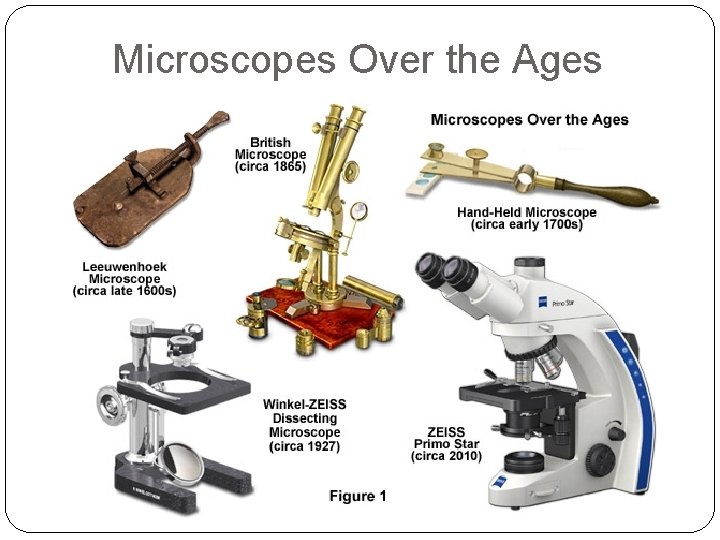 Microscopes Over the Ages

British Microscope (circa 1865)

Microscopes Over the Ages

Hand-Held Microscope (circa early 1700s)

Leeuwenhoek Microscope (circa late 1600s)

Primo Star

Winkel-ZEISS Dissecting Microscope (circa 1927)

ZEISS Primo Star (circa 2010)

Figure 1